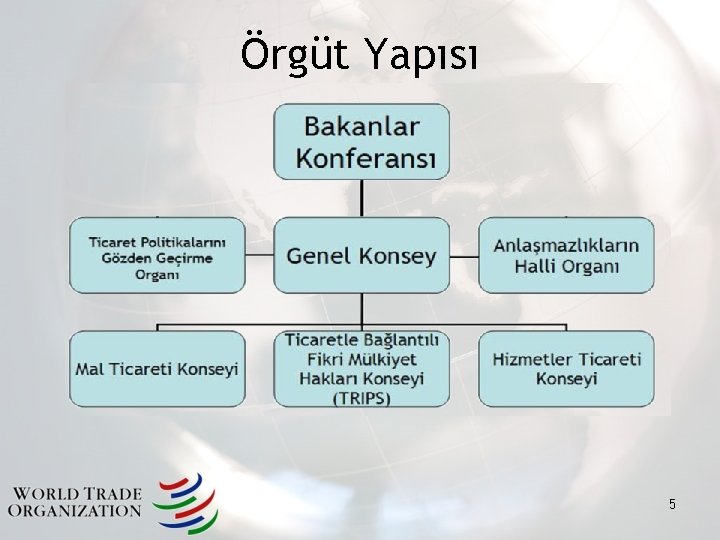 Örgüt Yapısı

Bakanlar Konferansı

Ticaret Politikalarını Gözden Geçirme Organı

Genel Konsey

Anlaşmazlıkların Halli Organı

Mal Ticareti Konseyi

Ticaretle Bağlantılı Fikri Mülkiyet Hakları Konseyi (TRIPS)

Hizmetler Ticareti Konseyi

WORLD TRADE ORGANIZATION

5